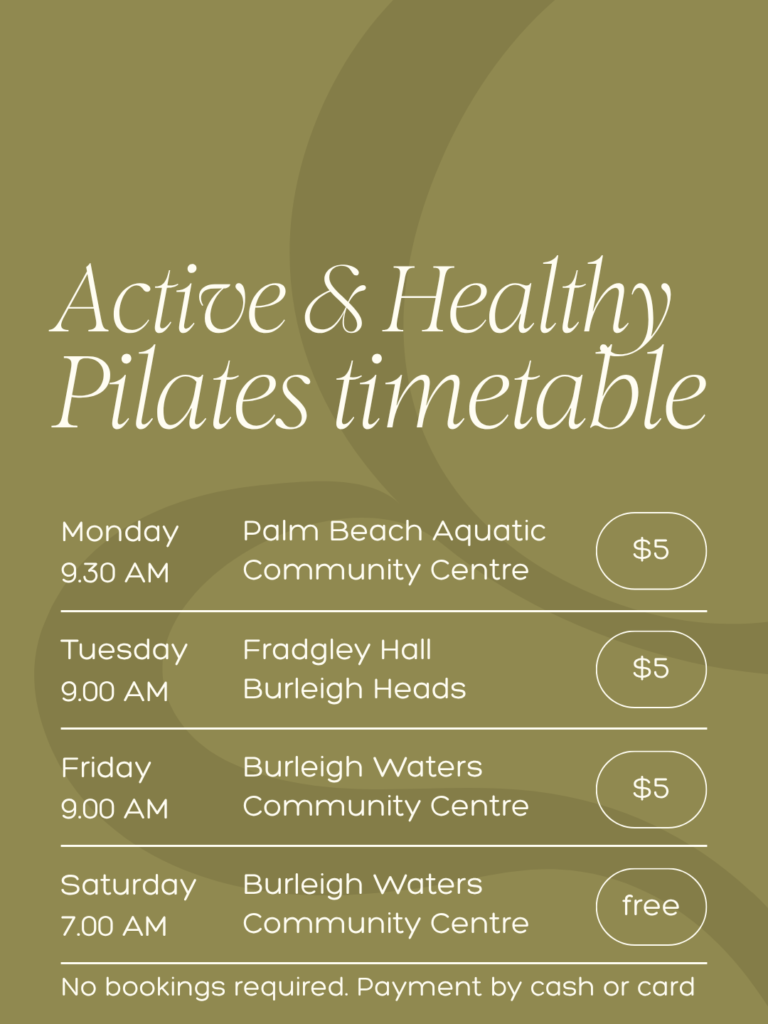 Active & Healthy Pilates timetable

| Monday 9.30 AM | Palm Beach Aquatic Community Centre | \$5 |
|---|---|---|
| Tuesday 9.00 AM | Fradgley Hall Burleigh Heads | \$5 |
| Friday 9.00 AM | Burleigh Waters Community Centre | \$5 |
| Saturday 7.00 AM | Burleigh Waters Community Centre | free |

No bookings required. Payment by cash or card